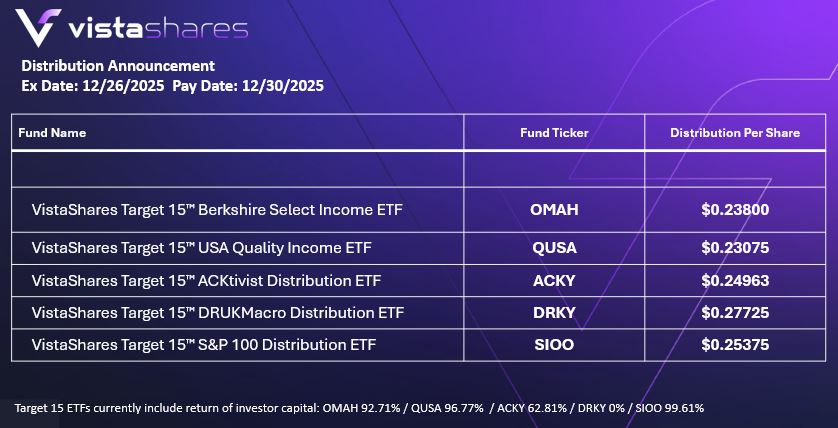 vistashares

Distribution Announcement
Ex Date: 12/26/2025 Pay Date: 12/30/2025

| Fund Name | Fund Ticker | Distribution Per Share |
|---|---|---|
| | | |
| VistaShares Target 15™ Berkshire Select Income ETF | OMAH | $0.23800 |
| VistaShares Target 15™ USA Quality Income ETF | QUSA | $0.23075 |
| VistaShares Target 15™ ACKtivist Distribution ETF | ACKY | $0.24963 |
| VistaShares Target 15™ DRUKMacro Distribution ETF | DRKY | $0.27725 |
| VistaShares Target 15™ S&P 100 Distribution ETF | SIOO | $0.25375 |

Target 15 ETFs currently include return of investor capital: OMAH 92.71% / QUSA 96.77% / ACKY 62.81% / DRKY 0% / SIOO 99.61%